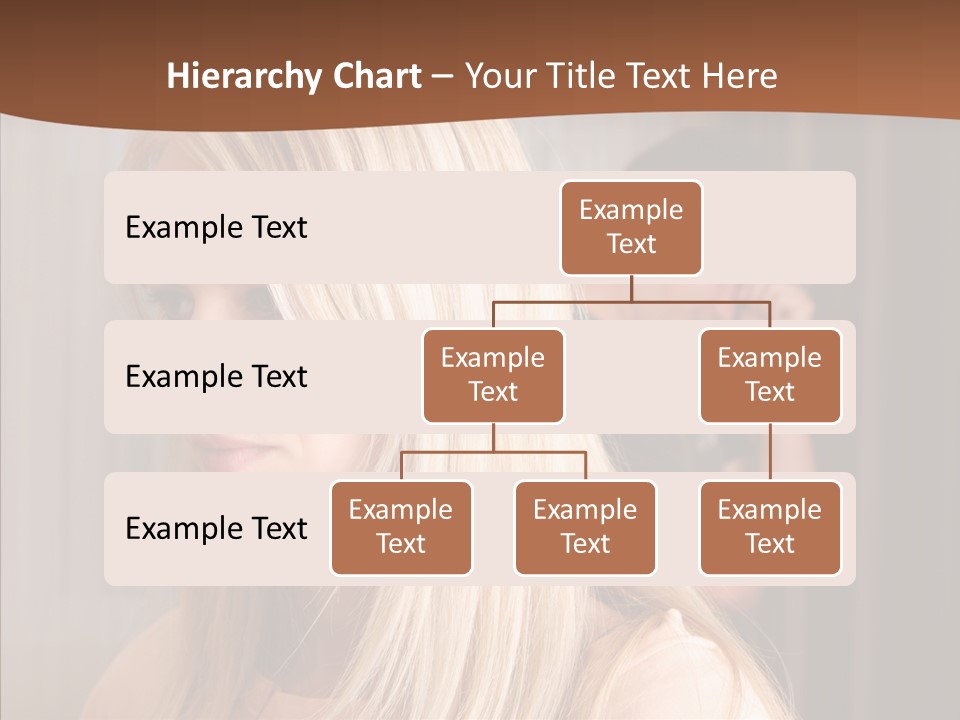 Hierarchy Chart – Your Title Text Here

Example Text

Example Text

Example Text

Example Text

Example Text

Example Text

Example Text

Example Text

Example Text